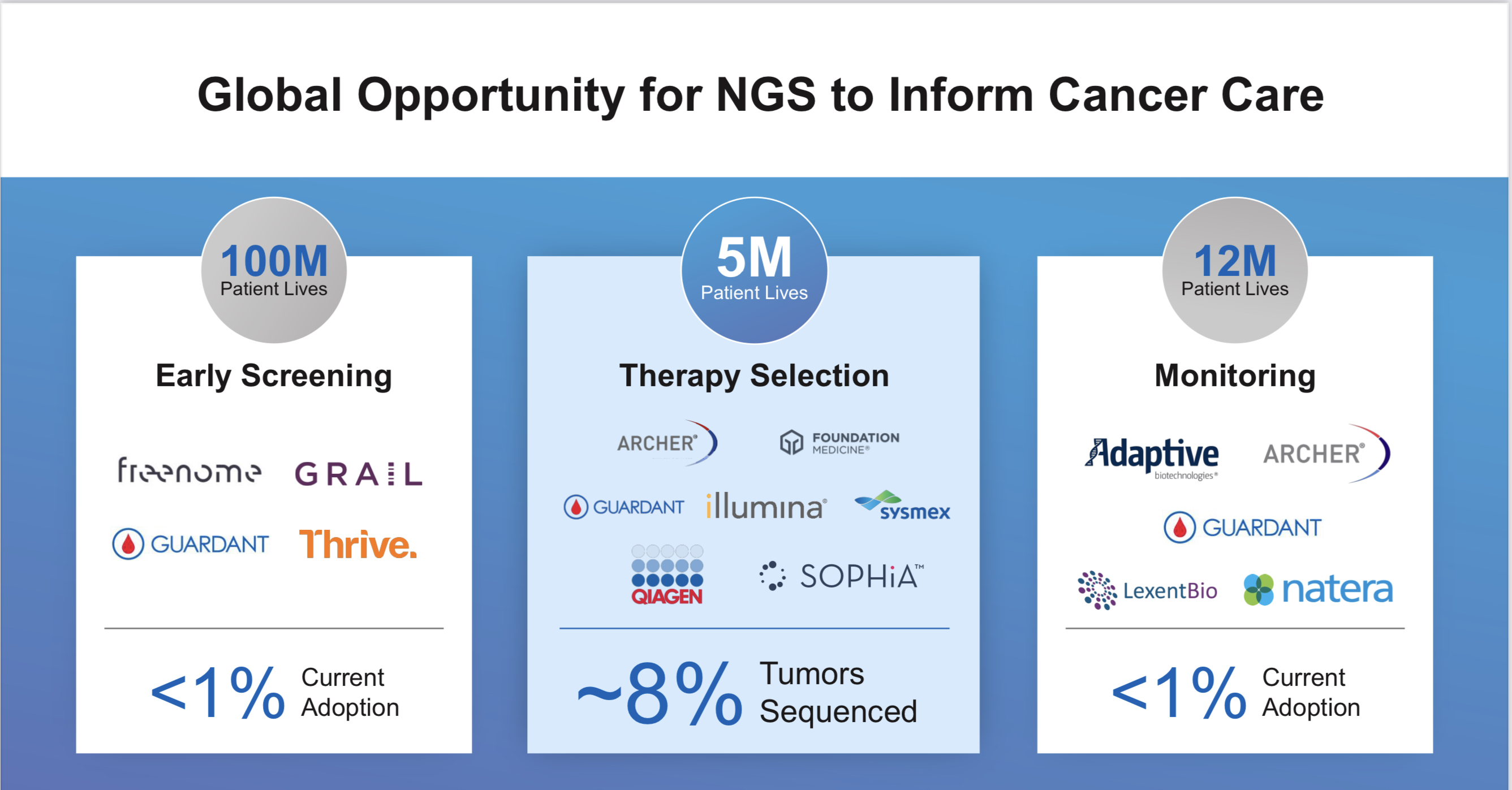 Global Opportunity for NGS to Inform Cancer Care

100M
Patient Lives

Early Screening

freenome GRAIL

GUARDANT Thrive.

<1% Current Adoption

5M
Patient Lives

Therapy Selection

ARCHER® FOUNDATION MEDICINE®

GUARDANT illumina® sysmex

QIAGEN SOPHiA™

~8% Tumors Sequenced

12M
Patient Lives

Monitoring

Adaptive biotechnologies® ARCHER®

GUARDANT

LexentBio natera

<1% Current Adoption